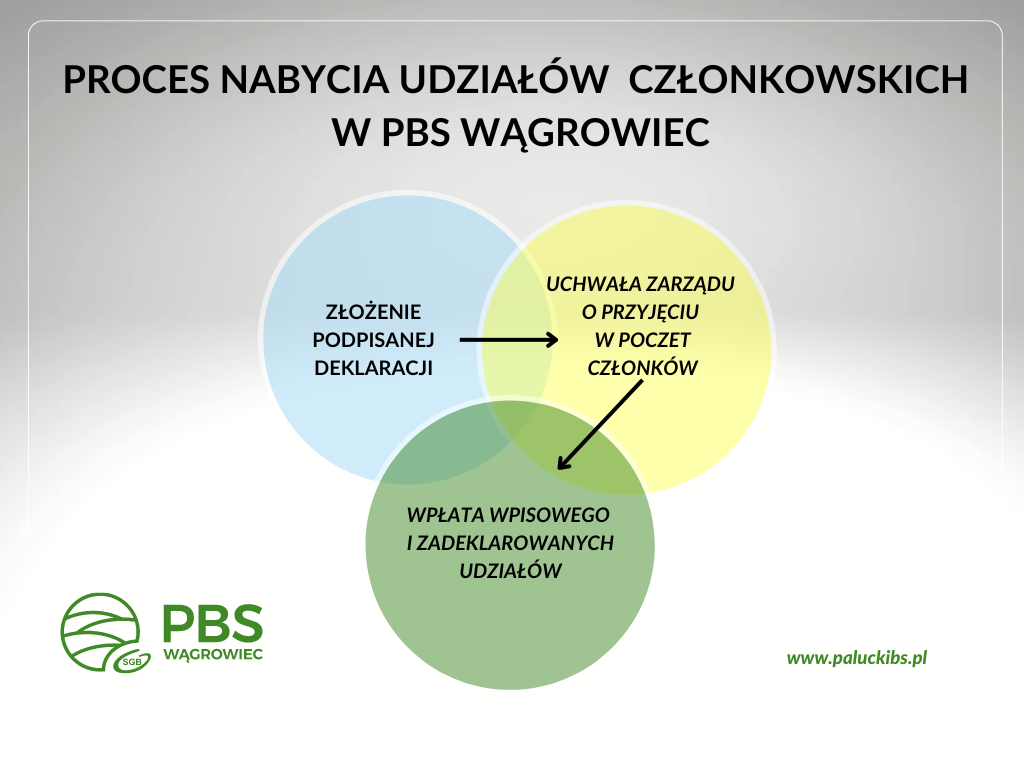 PROCES NABYCIA UDZIAŁÓW CZŁONKOWSKICH W PBS WĄGROWIEC

ZŁOŻENIE PODPISANEJ DEKLARACJI

UCHWAŁA ZARZĄDU O PRZYJĘCIU W POCZET CZŁONKÓW

WPŁATA WPISOWEGO I ZADEKLAROWANYCH UDZIAŁÓW

SGB

PBS WĄGROWIEC

www.paluckibs.pl